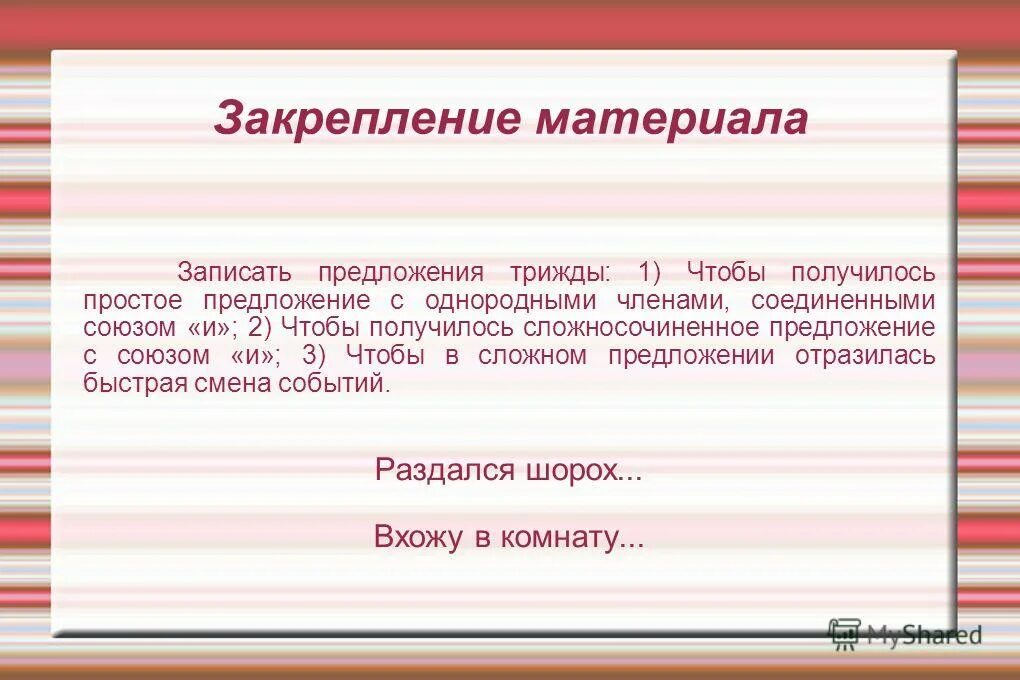 Закрепление материала

Записать предложения трижды: 1) Чтобы получилось простое предложение с однородными членами, соединенными союзом «и»; 2) Чтобы получилось сложносочиненное предложение с союзом «и»; 3) Чтобы в сложном предложении отразилась быстрая смена событий.

Раздался шорох...

Вхожу в комнату...

MyShared